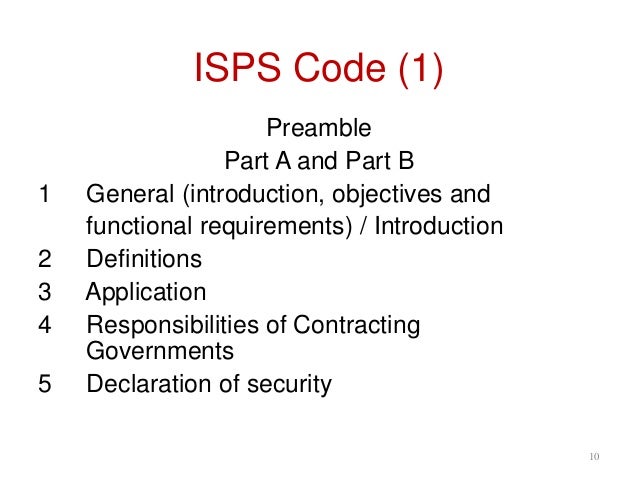 ISPS Code (1)

Preamble

Part A and Part B

1 General (introduction, objectives and functional requirements) / Introduction

2 Definitions

3 Application

4 Responsibilities of Contracting Governments

5 Declaration of security

10